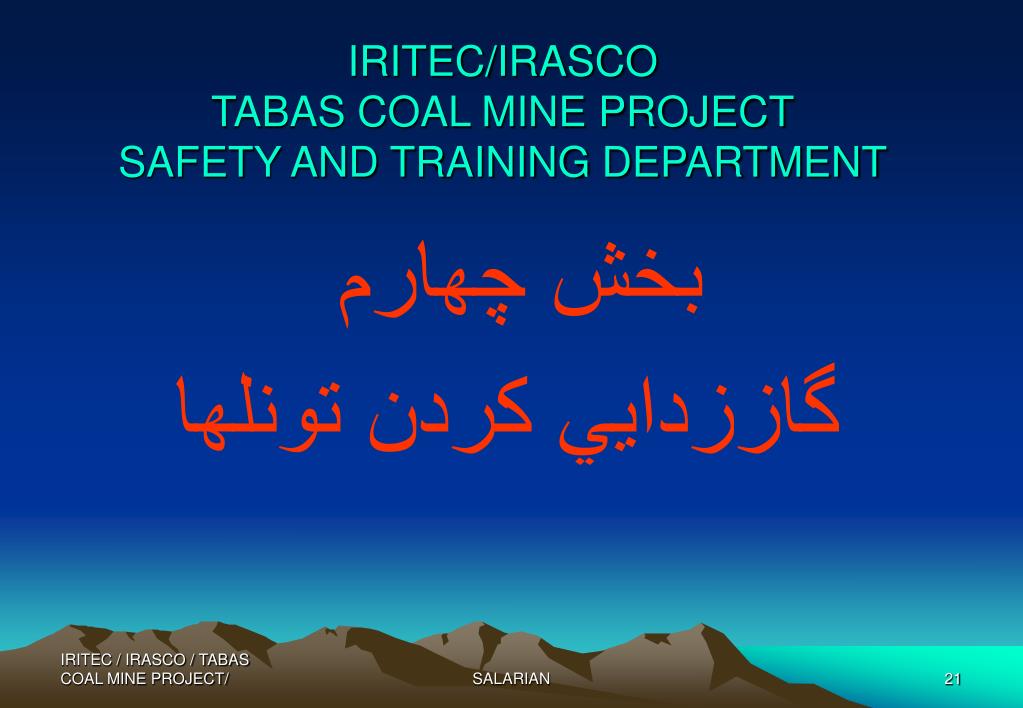 IRITEC/IRASCO
TABAS COAL MINE PROJECT
SAFETY AND TRAINING DEPARTMENT

بخش چهارم
گاززدايي كردن تونلها

IRITEC / IRASCO / TABAS COAL MINE PROJECT/

SALARIAN

21